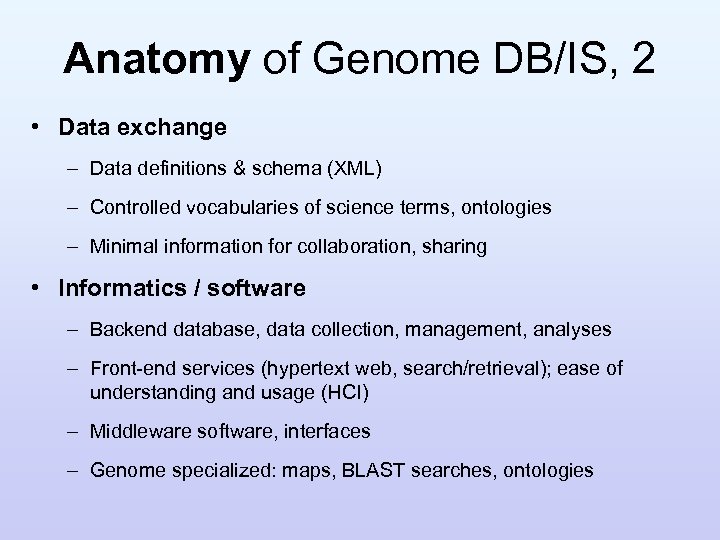 Anatomy of Genome DB/IS, 2

• Data exchange
– Data definitions & schema (XML)
– Controlled vocabularies of science terms, ontologies
– Minimal information for collaboration, sharing

• Informatics / software
– Backend database, data collection, management, analyses
– Front-end services (hypertext web, search/retrieval); ease of understanding and usage (HCI)
– Middleware software, interfaces
– Genome specialized: maps, BLAST searches, ontologies